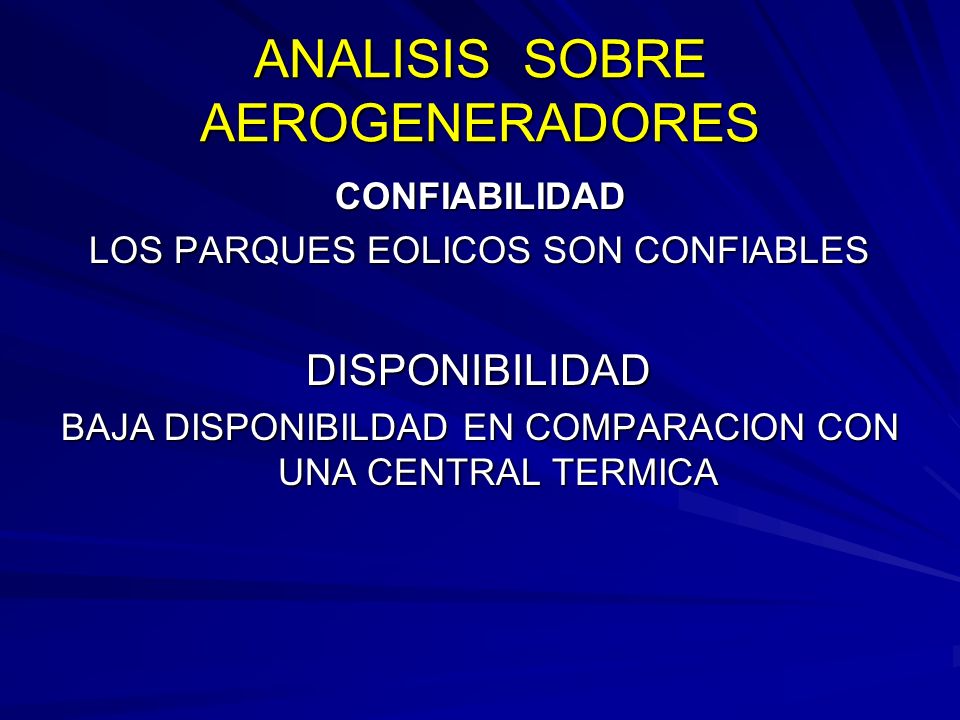 ANALISIS SOBRE AEROGENERADORES

CONFIABILIDAD

LOS PARQUES EOLICOS SON CONFIABLES

DISPONIBILIDAD

BAJA DISPONIBILDAD EN COMPARACION CON UNA CENTRAL TERMICA